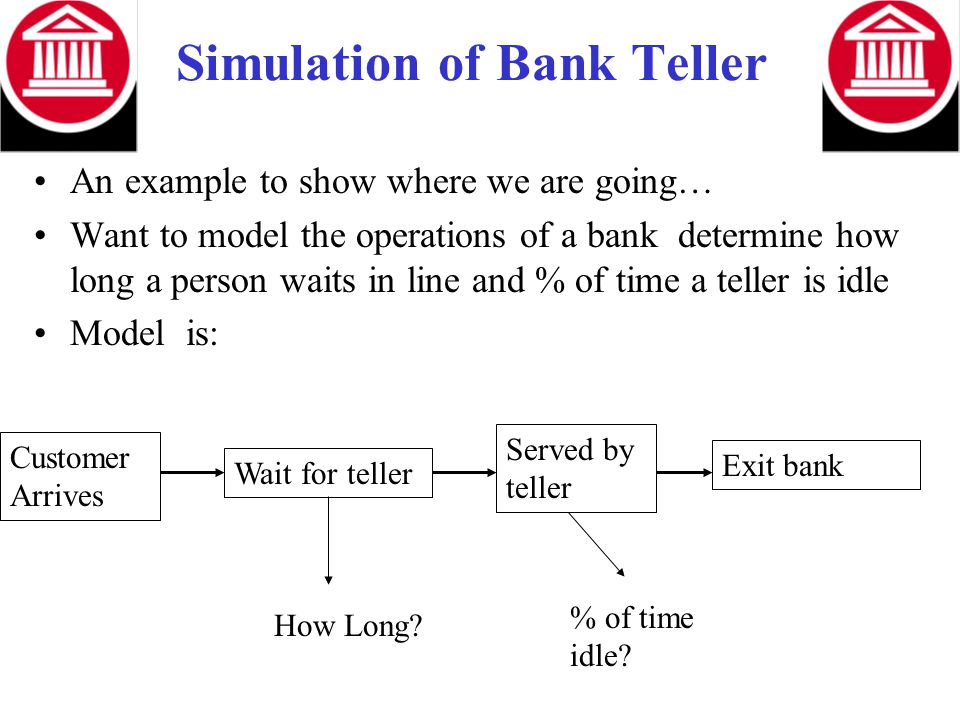 Simulation of Bank Teller

• An example to show where we are going…
• Want to model the operations of a bank determine how long a person waits in line and % of time a teller is idle
• Model is:

Customer Arrives

Wait for teller

Served by teller

Exit bank

How Long?

% of time idle?